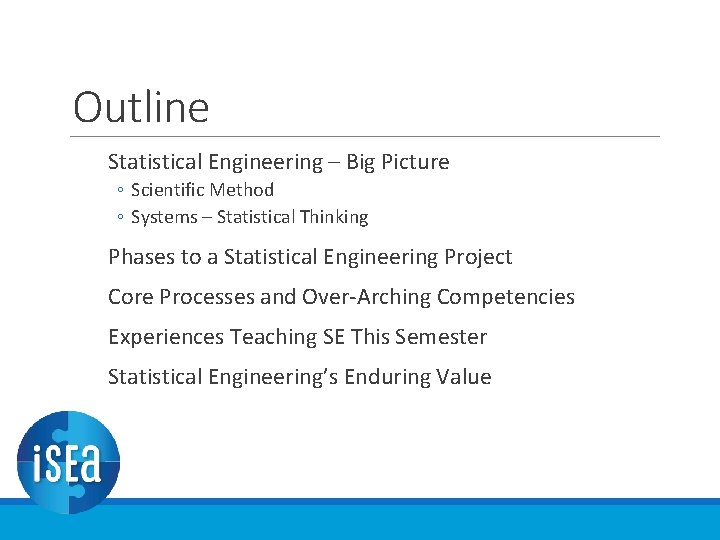 Outline

Statistical Engineering – Big Picture
◦ Scientific Method
◦ Systems – Statistical Thinking

Phases to a Statistical Engineering Project

Core Processes and Over-Arching Competencies

Experiences Teaching SE This Semester

Statistical Engineering's Enduring Value

iSEa